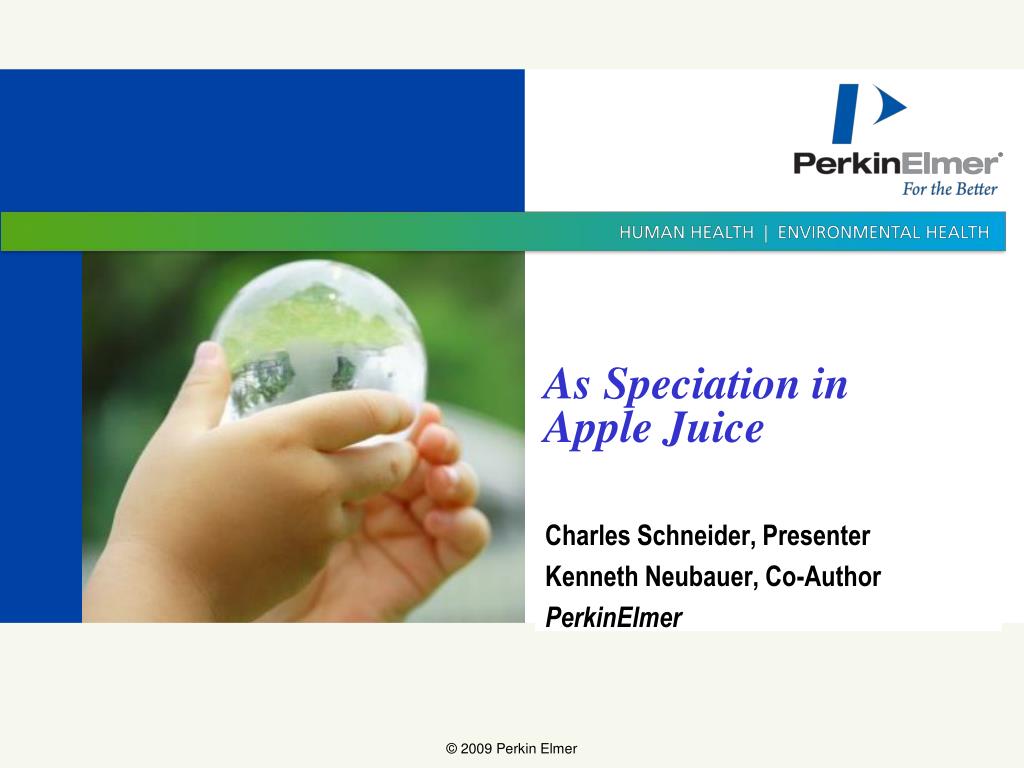 PerkinElmer®
For the Better

HUMAN HEALTH | ENVIRONMENTAL HEALTH

As Speciation in Apple Juice

Charles Schneider, Presenter
Kenneth Neubauer, Co-Author
PerkinElmer

© 2009 Perkin Elmer